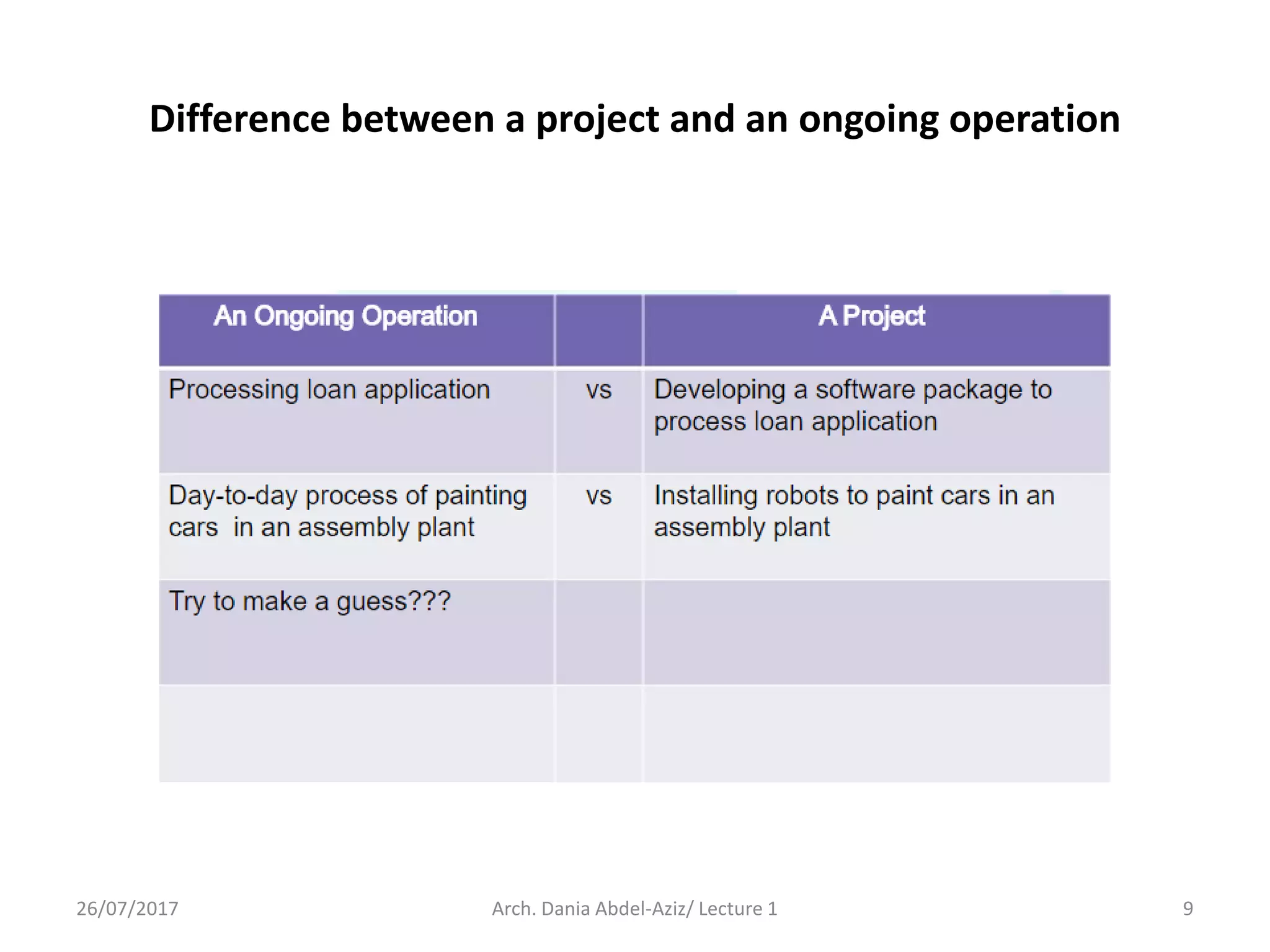 Difference between a project and an ongoing operation

| An Ongoing Operation | | A Project |
|---|---|---|
| Processing loan application | vs | Developing a software package to process loan application |
| Day-to-day process of painting cars in an assembly plant | vs | Installing robots to paint cars in an assembly plant |
| Try to make a guess??? | | |
| | | |

26/07/2017 Arch. Dania Abdel-Aziz/ Lecture 1 9